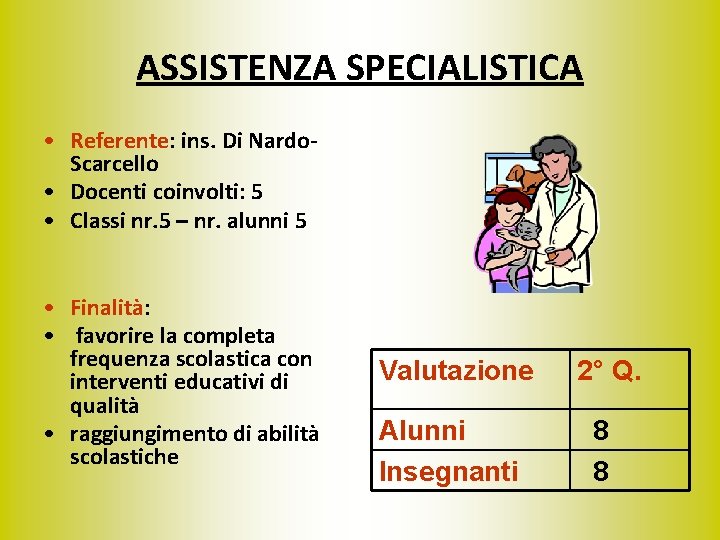 ASSISTENZA SPECIALISTICA

• Referente: ins. Di Nardo-Scarcello
• Docenti coinvolti: 5
• Classi nr.5 – nr. alunni 5

• Finalità:
• favorire la completa frequenza scolastica con interventi educativi di qualità
• raggiungimento di abilità scolastiche

| Valutazione | 2° Q. |
|---|---|
| Alunni | 8 |
| Insegnanti | 8 |